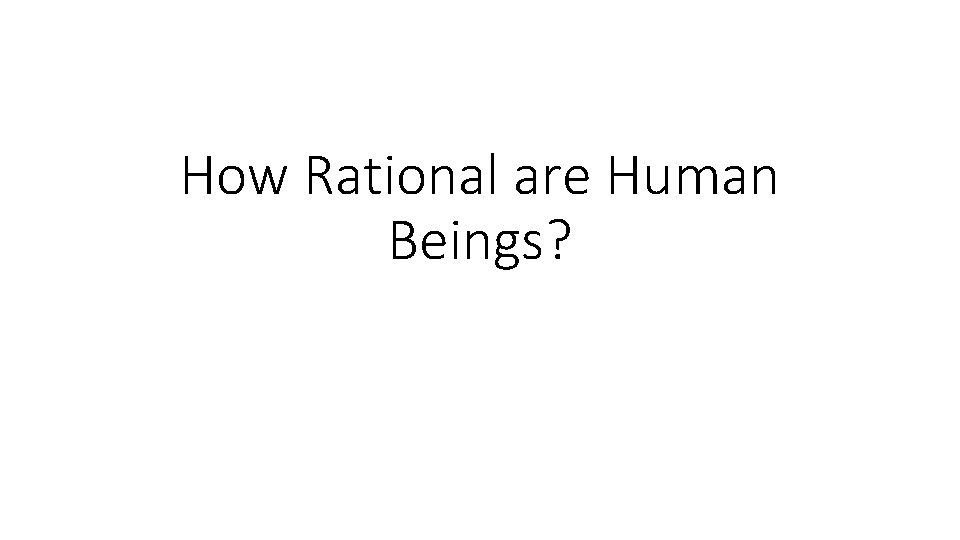 How Rational are Human Beings?